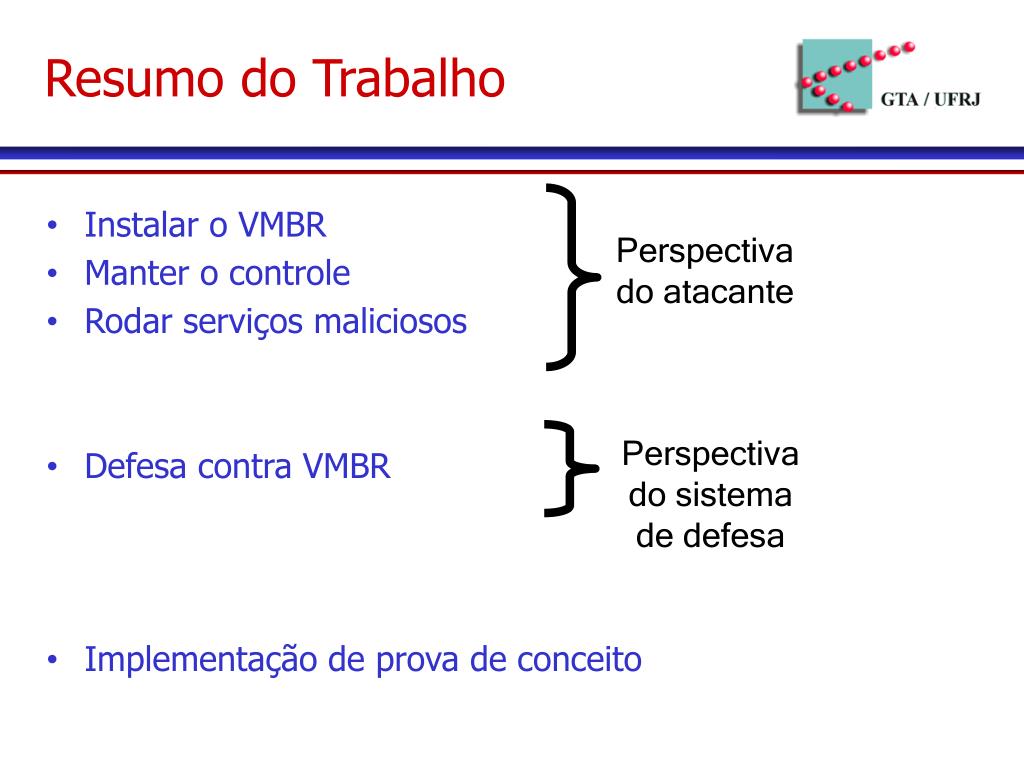 Resumo do Trabalho

GTA / UFRJ

• Instalar o VMBR
• Manter o controle
• Rodar serviços maliciosos

Perspectiva do atacante

• Defesa contra VMBR

Perspectiva do sistema de defesa

• Implementação de prova de conceito